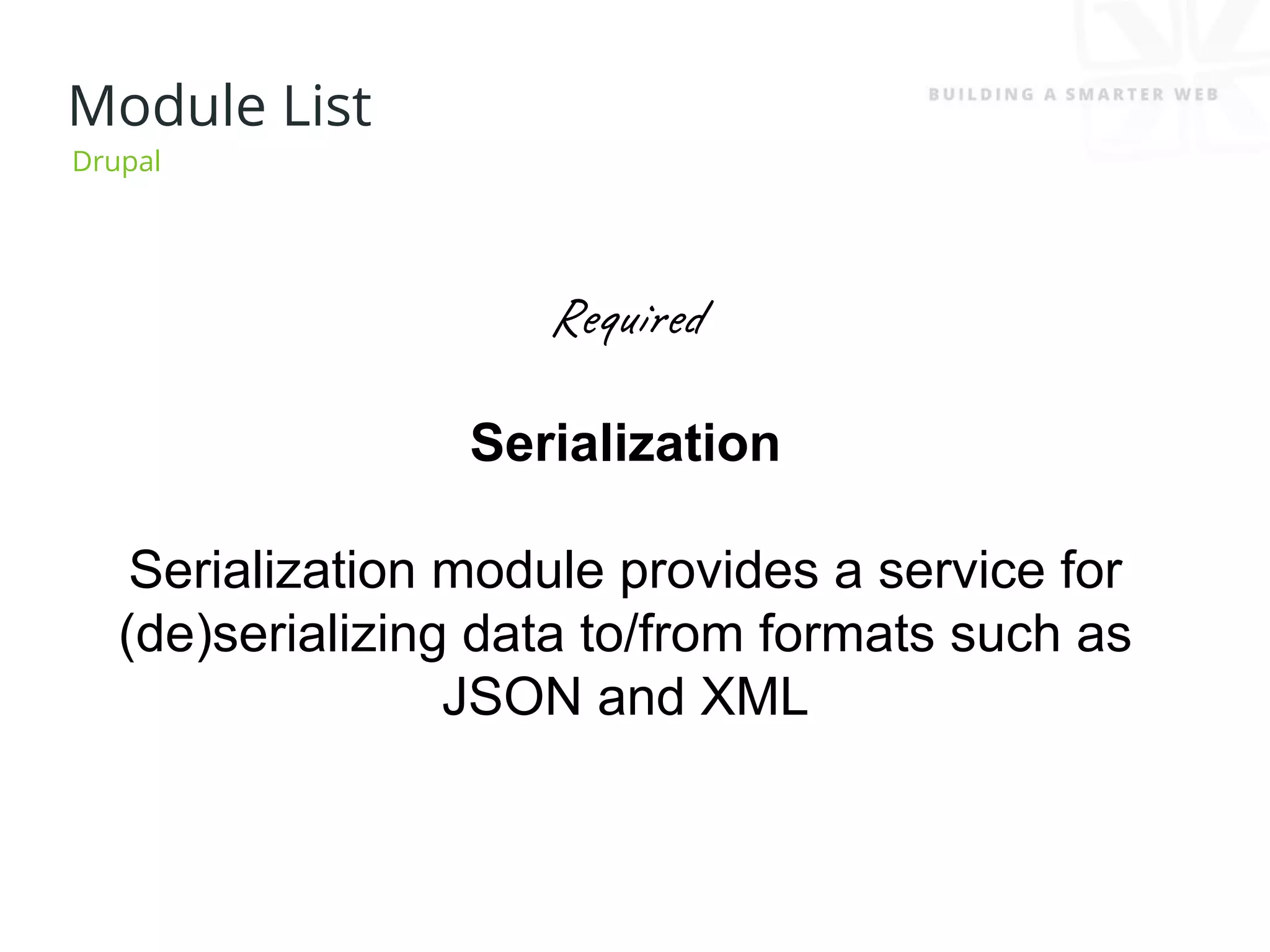 Module List
Drupal

BUILDING A SMARTER WEB

Required

Serialization

Serialization module provides a service for (de)serializing data to/from formats such as JSON and XML